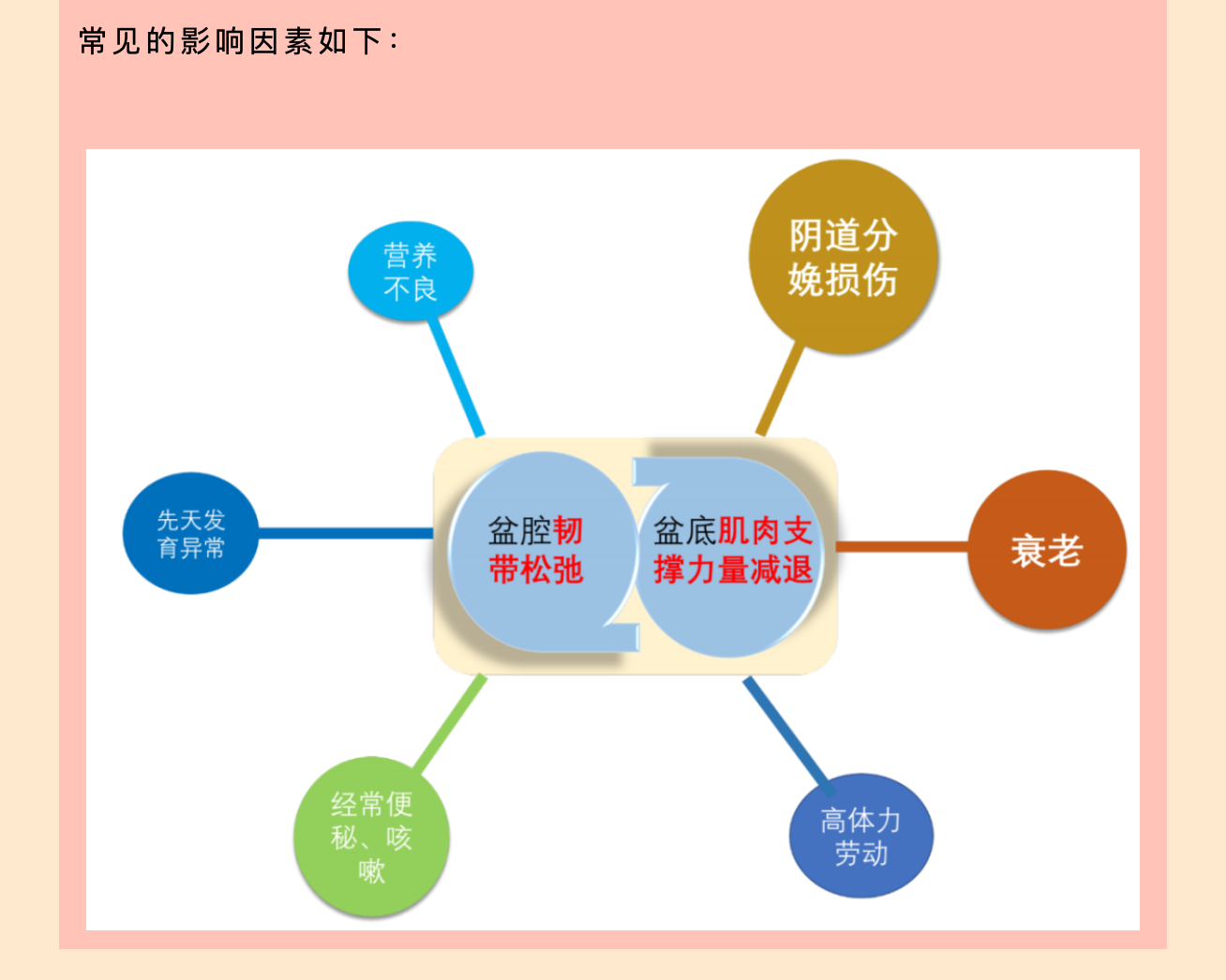 常见的影响因素如下：

营养不良

阴道分娩损伤

先天发育异常

盆腔韧带松弛

盆底肌肉支撑力量减退

衰老

经常便秘、咳嗽

高体力劳动